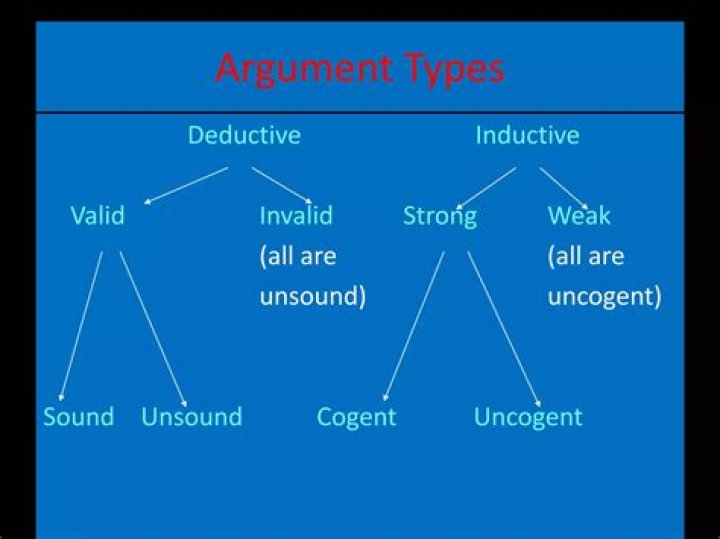 Argument Types

Deductive

Inductive

Valid

Invalid (all are unsound)

Strong

Weak (all are uncogent)

Sound

Unsound

Cogent

Uncogent